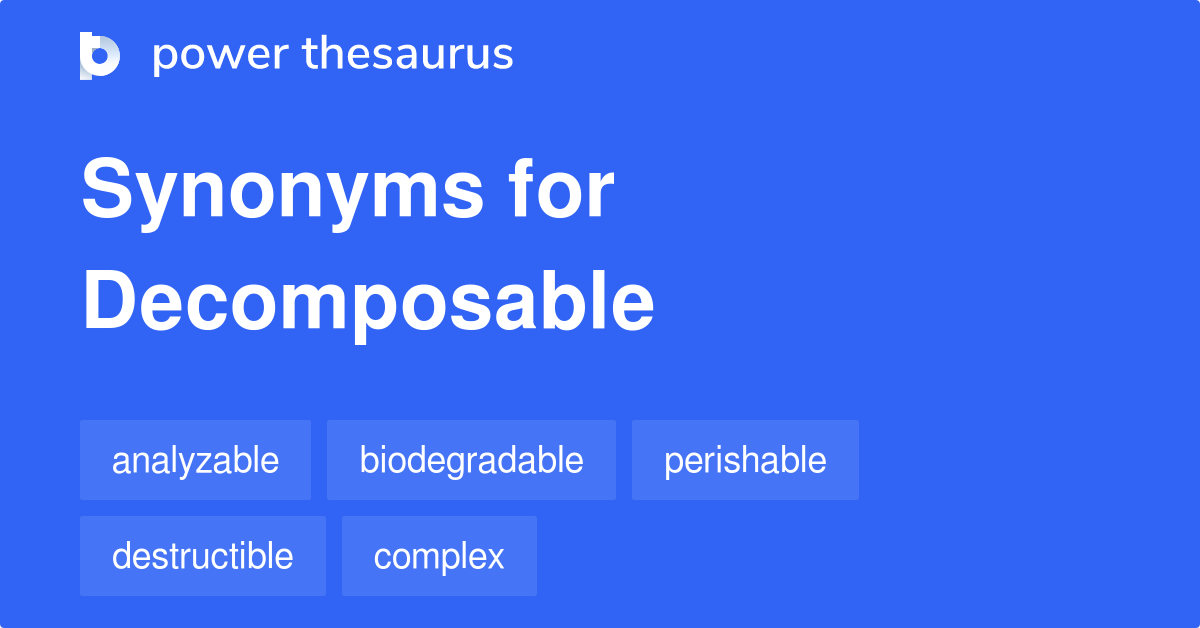 power thesaurus

Synonyms for Decomposable

analyzable
biodegradable
perishable
destructible
complex